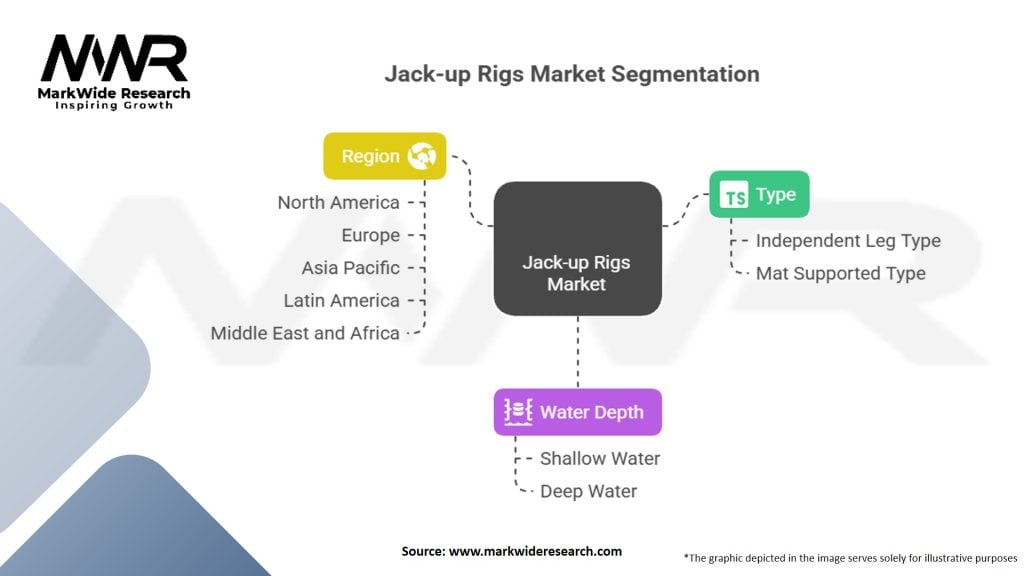 MWR
MarkWide Research
Inspiring Growth

Jack-up Rigs Market Segmentation

Region
North America
Europe
Asia Pacific
Latin America
Middle East and Africa

Jack-up Rigs Market

TS Type
Independent Leg Type
Mat Supported Type

Water Depth
Shallow Water
Deep Water

Source: www.markwideresearch.com

*The graphic depicted in the image serves solely for illustrative purposes